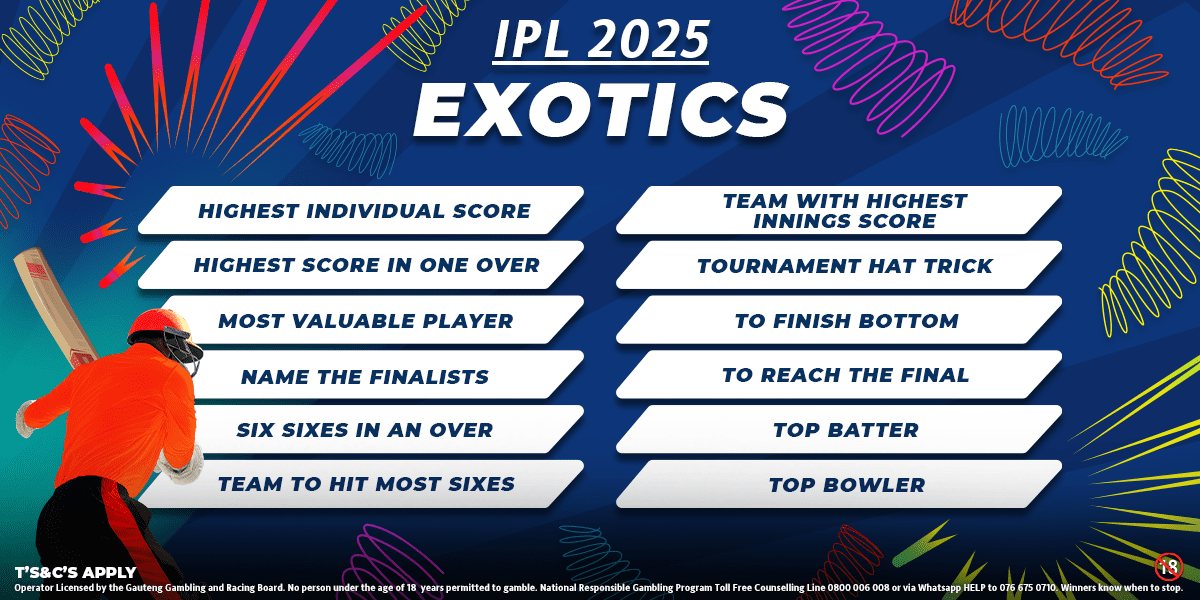 IPL 2025
EXOTICS

HIGHEST INDIVIDUAL SCORE

HIGHEST SCORE IN ONE OVER

MOST VALUABLE PLAYER

NAME THE FINALISTS

SIX SIXES IN AN OVER

TEAM TO HIT MOST SIXES

TEAM WITH HIGHEST INNINGS SCORE

TOURNAMENT HAT TRICK

TO FINISH BOTTOM

TO REACH THE FINAL

TOP BATTER

TOP BOWLER

T'S&C'S APPLY
Operator Licensed by the Gauteng Gambling and Racing Board. No person under the age of 18 years permitted to gamble. National Responsible Gambling Program Toll Free Counselling Line 0800 006 008 or via Whatsapp HELP to 076 675 0710. Winners know when to stop.

18